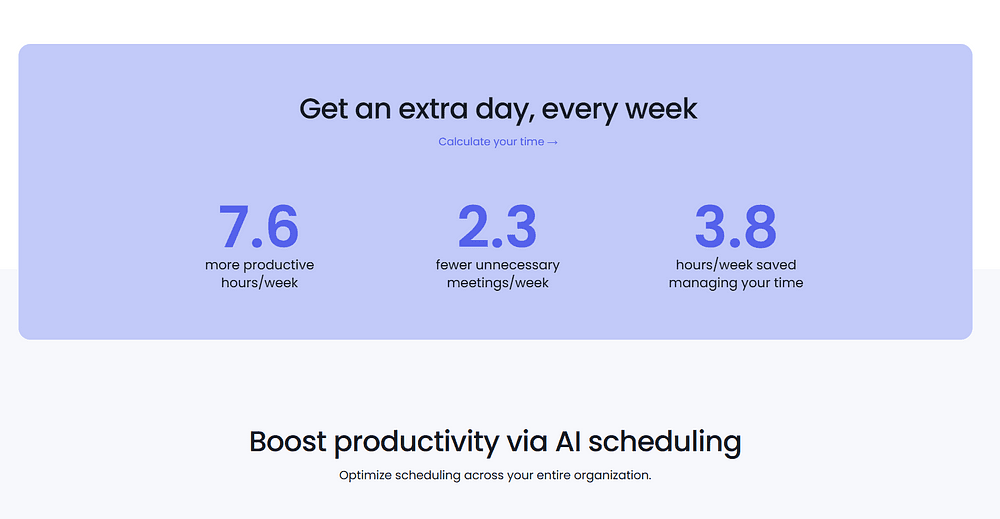 Get an extra day, every week

Calculate your time →

7.6
more productive hours/week

2.3
fewer unnecessary meetings/week

3.8
hours/week saved managing your time

Boost productivity via AI scheduling

Optimize scheduling across your entire organization.